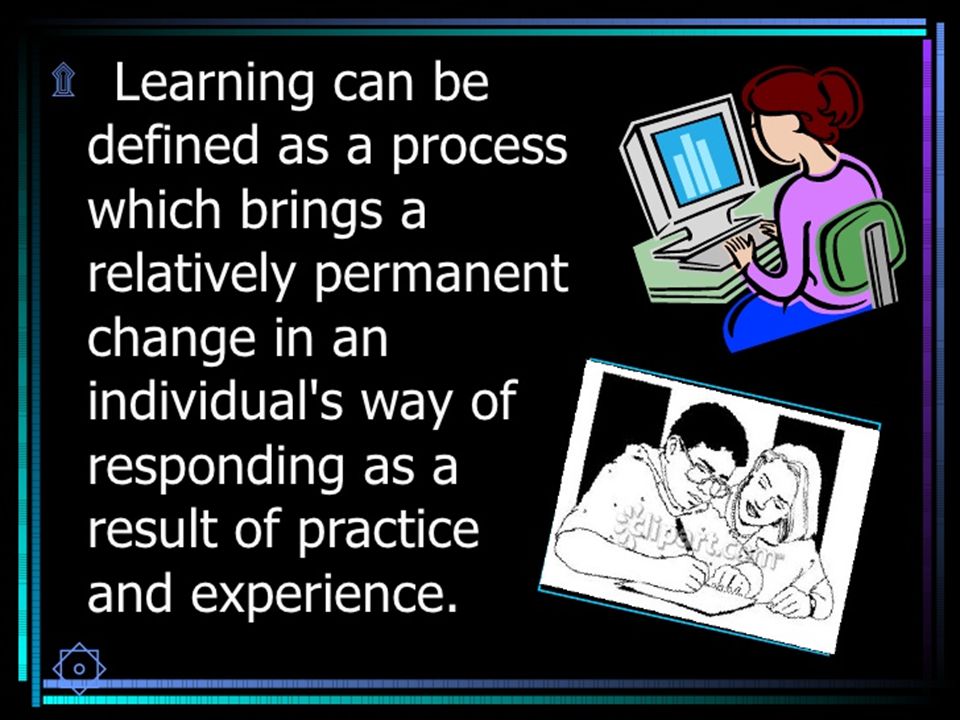 Learning can be defined as a process which brings a relatively permanent change in an individual's way of responding as a result of practice and experience.

clipart.com